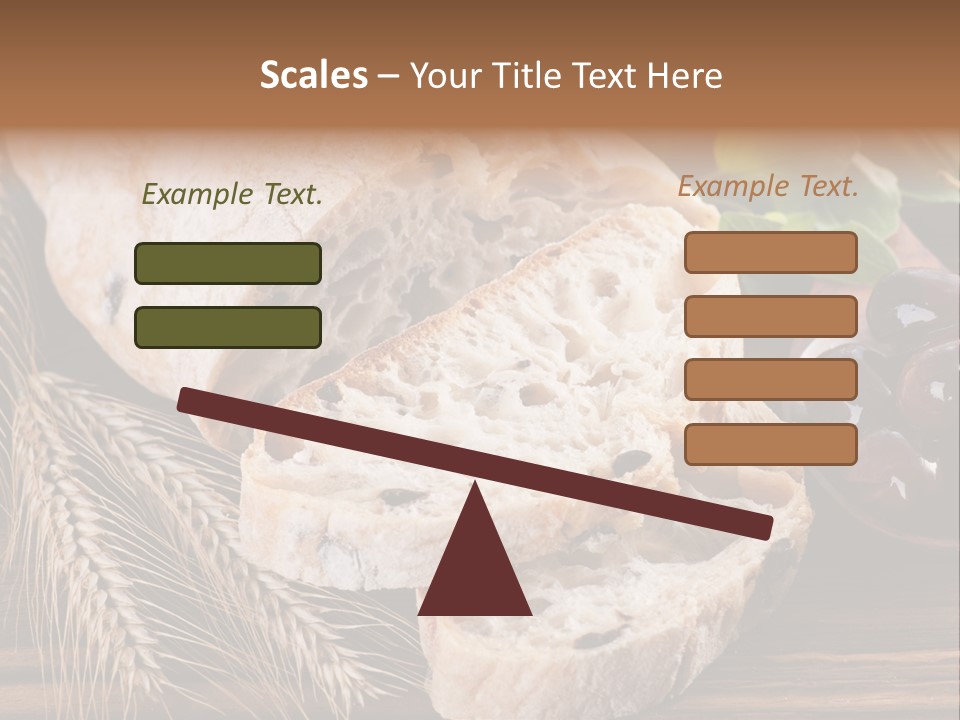 Scales – Your Title Text Here

Example Text.

Example Text.